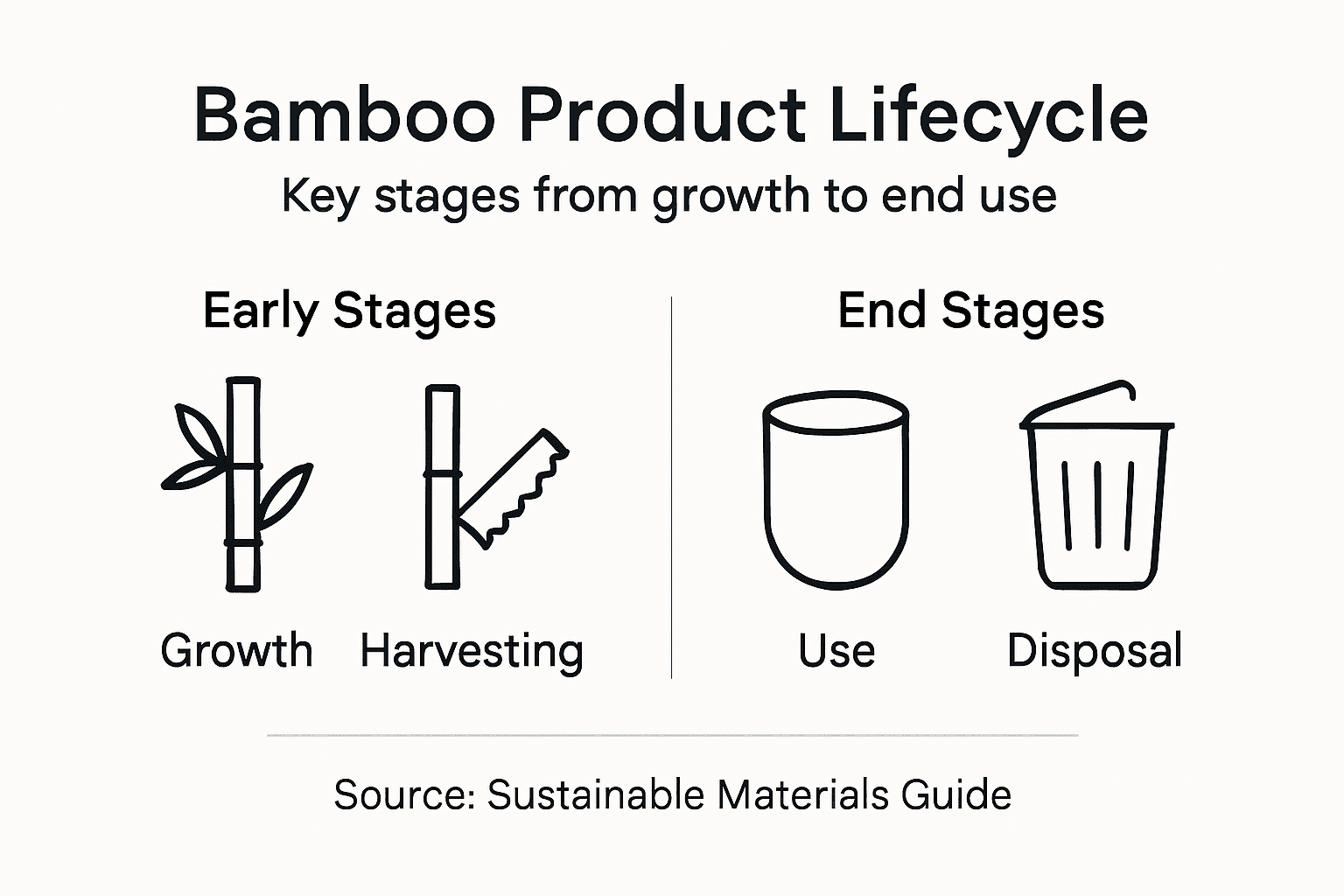 Bamboo Product Lifecycle

Key stages from growth to end use

Early Stages

Growth

Harvesting

End Stages

Use

Disposal

Source: Sustainable Materials Guide